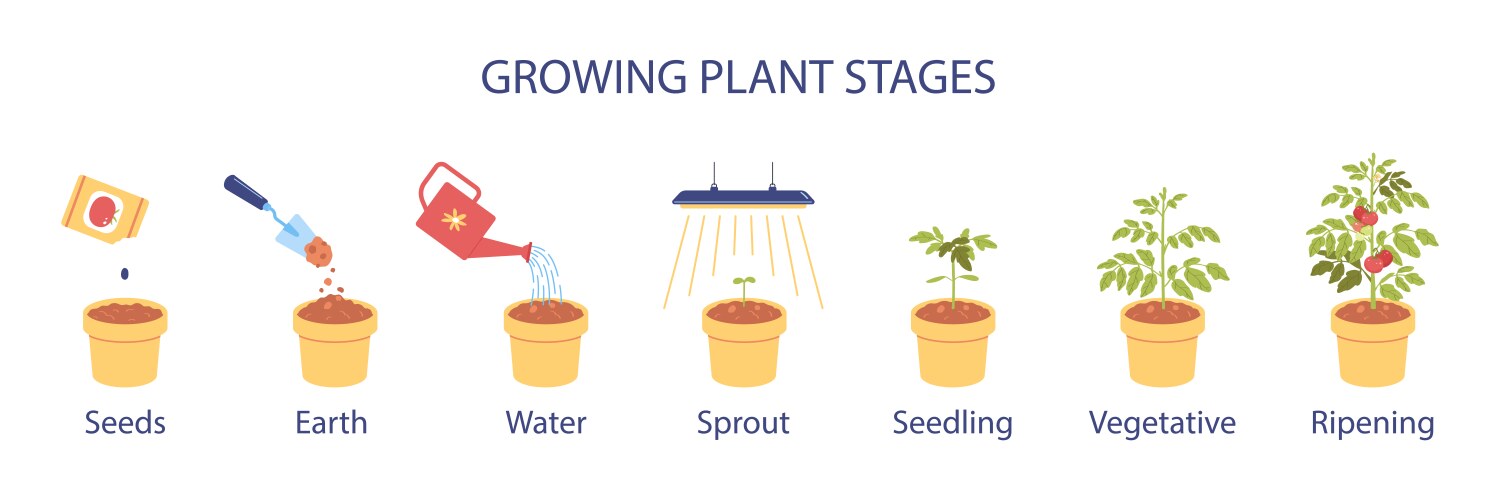 GROWING PLANT STAGES

Seeds

Earth

Water

Sprout

Seedling

Vegetative

Ripening